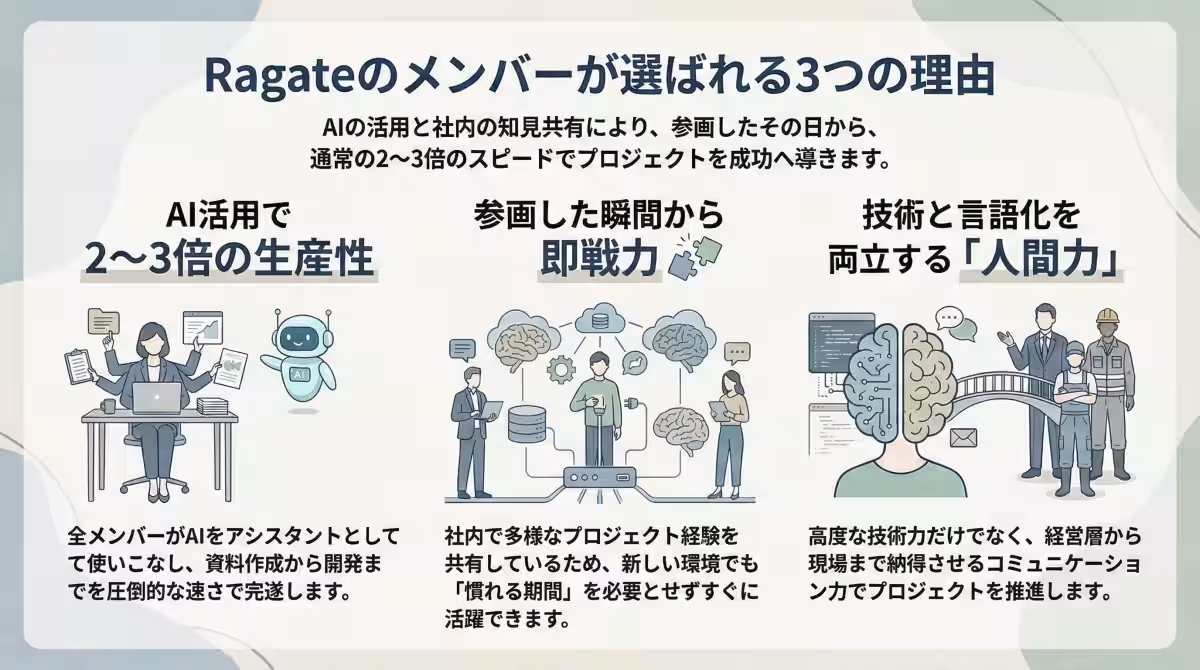 Ragateのメンバーが選ばれる3つの理由

AIの活用と社内の知見共有により、参画したその日から、通常の2〜3倍のスピードでプロジェクトを成功へ導きます。

AI活用で
2〜3倍の生産性

AI

全メンバーがAIをアシスタントとして使いこなし、資料作成から開発までを圧倒的な速さで完遂します。

参画した瞬間から
即戦力

社内で多様なプロジェクト経験を共有しているため、新しい環境でも「慣れる期間」を必要とせずすぐに活躍できます。

技術と言語化を
両立する「人間力」

高度な技術力だけでなく、経営層から現場まで納得させるコミュニケーション力でプロジェクトを推進します。